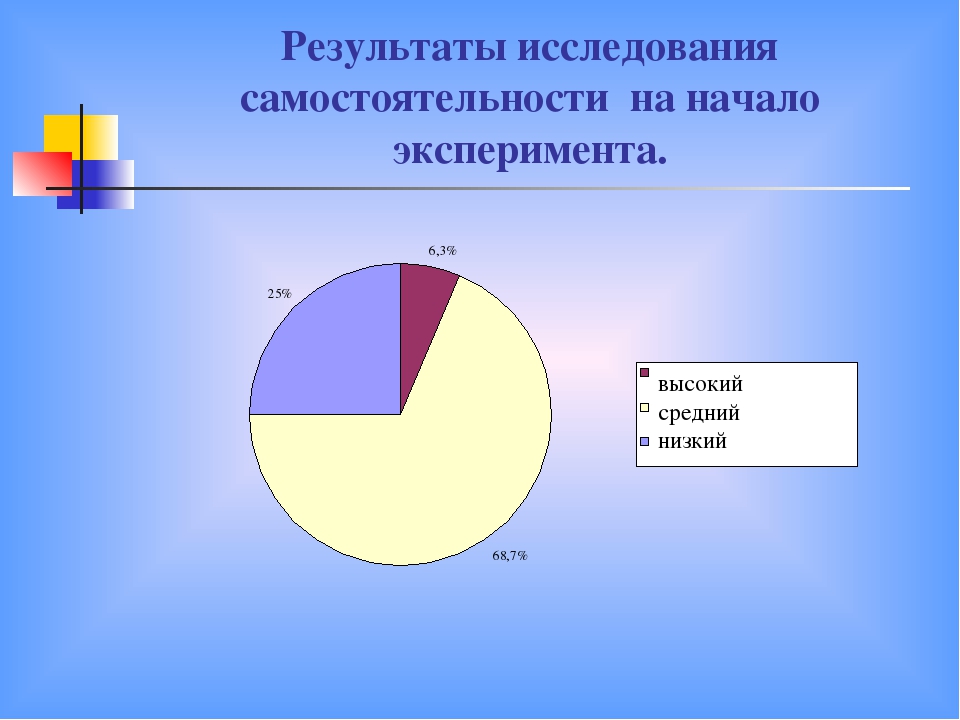 Результаты исследования самостоятельности на начало эксперимента.

6,3%

25%

68,7%

высокий
средний
низкий